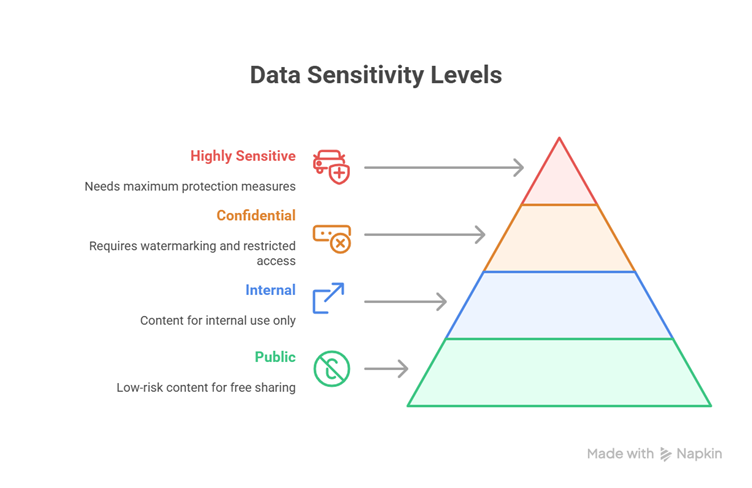 Data Sensitivity Levels

Highly Sensitive

Needs maximum protection measures

Confidential

Requires watermarking and restricted access

Internal

Content for internal use only

Public

Low-risk content for free sharing

Made with Napkin